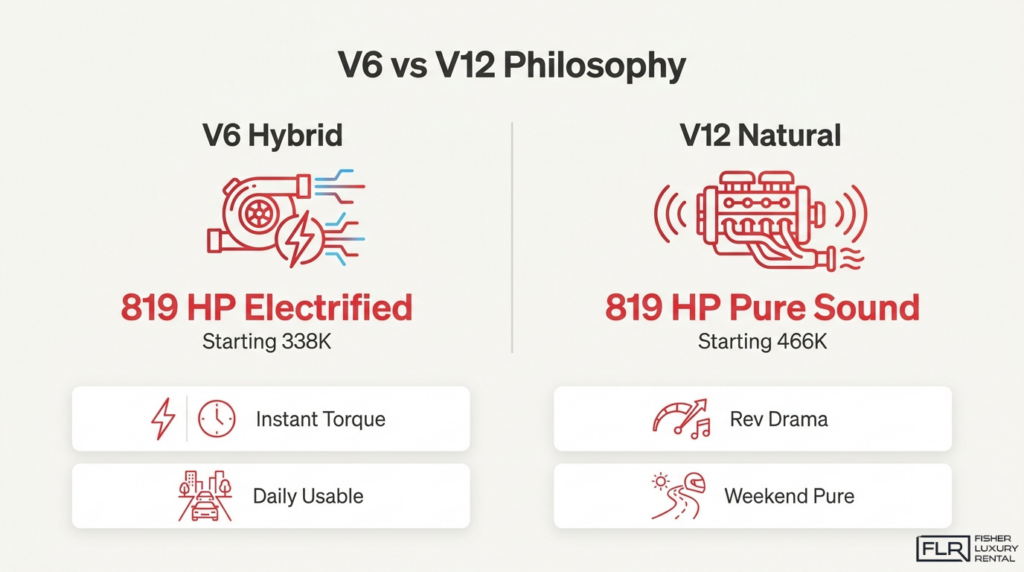 V6 vs V12 Philosophy

V6 Hybrid

819 HP Electrified

Starting 338K

Instant Torque

Daily Usable

V12 Natural

819 HP Pure Sound

Starting 466K

Rev Drama

Weekend Pure

FLR FISHER LUXURY RENTAL